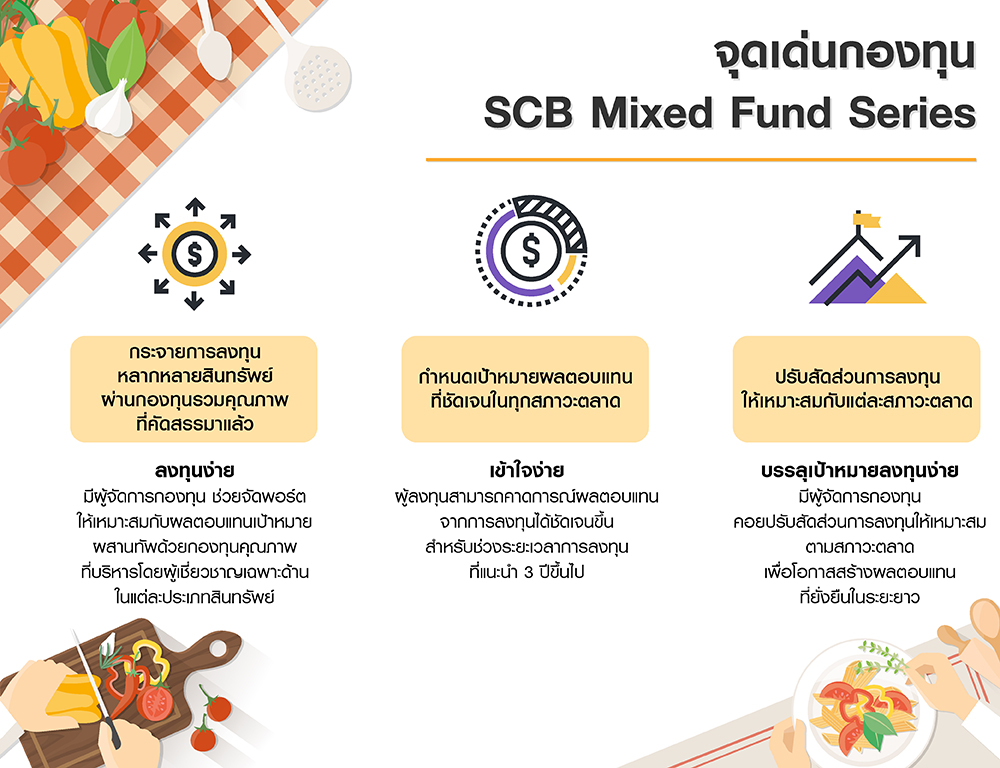 จุดเด่นกองทุน
SCB Mixed Fund Series

กระจายการลงทุน
หลากหลายสินทรัพย์
ผ่านกองทุนรวมคุณภาพ
ที่คัดสรรมาแล้ว

ลงทุนง่าย
มีผู้จัดการกองทุน ช่วยจัดพอร์ต
ให้เหมาะสมกับผลตอบแทนเป้าหมาย
ผสานทัพด้วยกองทุนคุณภาพ
ที่บริหารโดยผู้เชี่ยวชาญเฉพาะด้าน
ในแต่ละประเภทสินทรัพย์

กำหนดเป้าหมายผลตอบแทน
ที่ชัดเจนในทุกสภาวะตลาด

เข้าใจง่าย
ผู้ลงทุนสามารถคาดการณ์ผลตอบแทน
จากการลงทุนได้ชัดเจนขึ้น
สำหรับช่วงระยะเวลาการลงทุน
ที่แนะนำ 3 ปีขึ้นไป

ปรับสัดส่วนการลงทุน
ให้เหมาะสมกับแต่ละสภาวะตลาด

บรรลุเป้าหมายลงทุนง่าย
มีผู้จัดการกองทุน
คอยปรับสัดส่วนการลงทุนให้เหมาะสม
ตามสภาวะตลาด
เพื่อโอกาสสร้างผลตอบแทน
ที่ยั่งยืนในระยะยาว